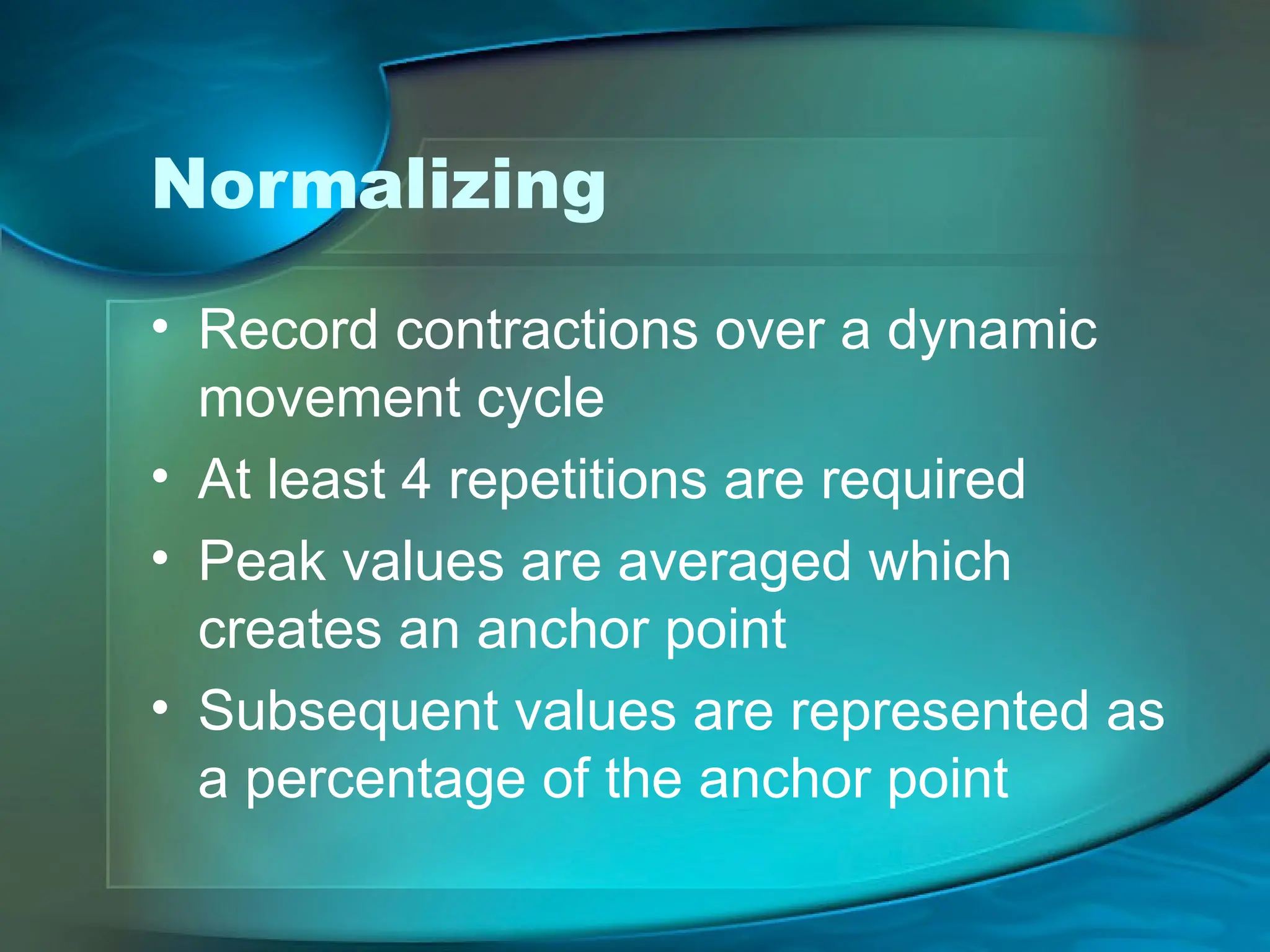 Normalizing

• Record contractions over a dynamic movement cycle
• At least 4 repetitions are required
• Peak values are averaged which creates an anchor point
• Subsequent values are represented as a percentage of the anchor point